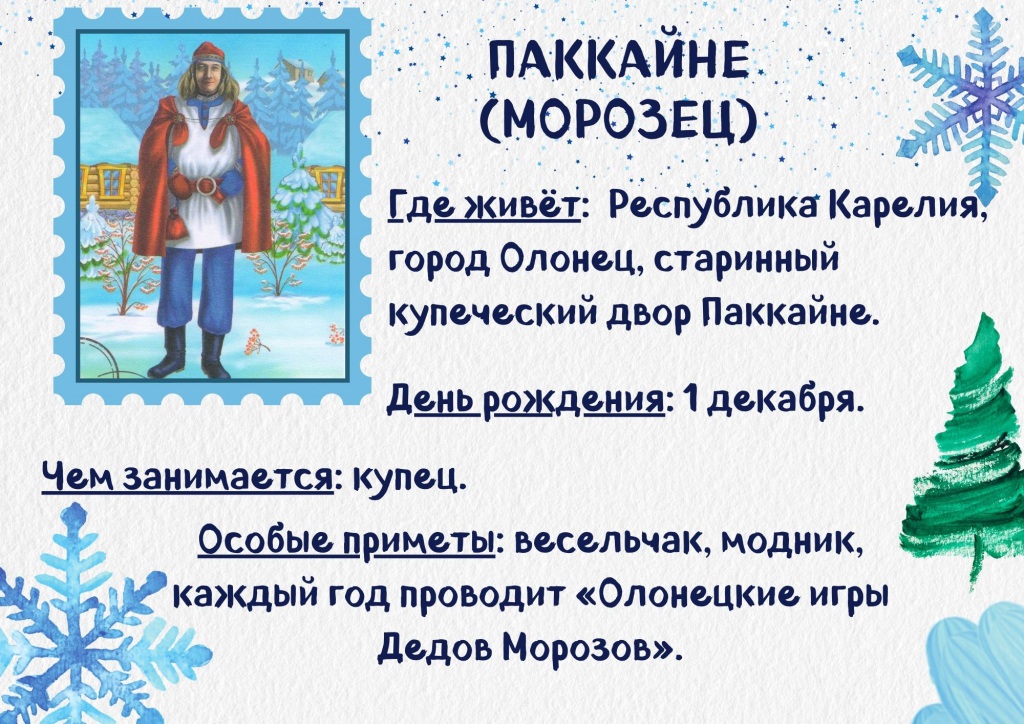 ПАККАЙНЕ (МОРОЗЕЦ)

Где живёт: Республика Карелия, город Олонец, старинный купеческий двор Паккайне.

День рождения: 1 декабря.

Чем занимается: купец.

Особые приметы: весельчак, модник, каждый год проводит «Олонецкие игры Дедов Морозов».